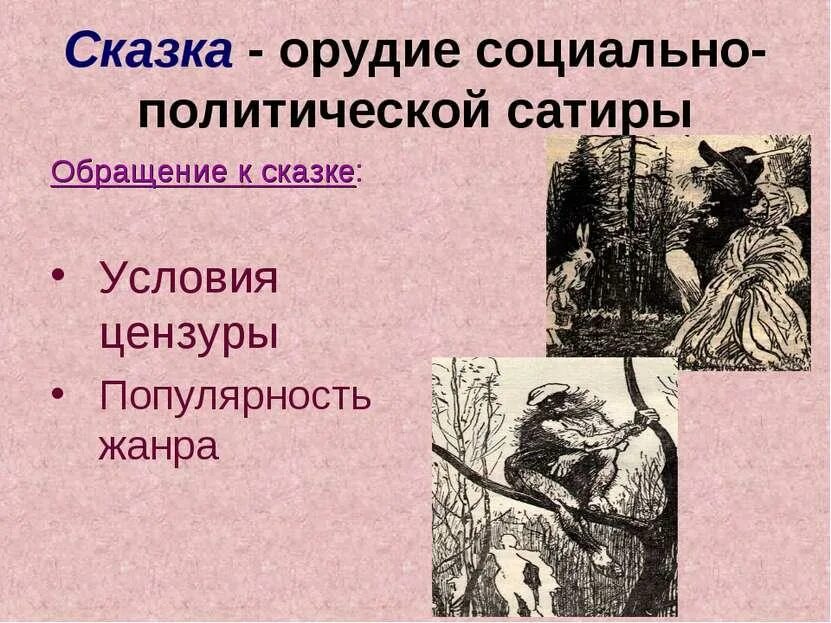 Сказка - орудие социально-политической сатиры

Обращение к сказке:

• Условия цензуры
• Популярность жанра